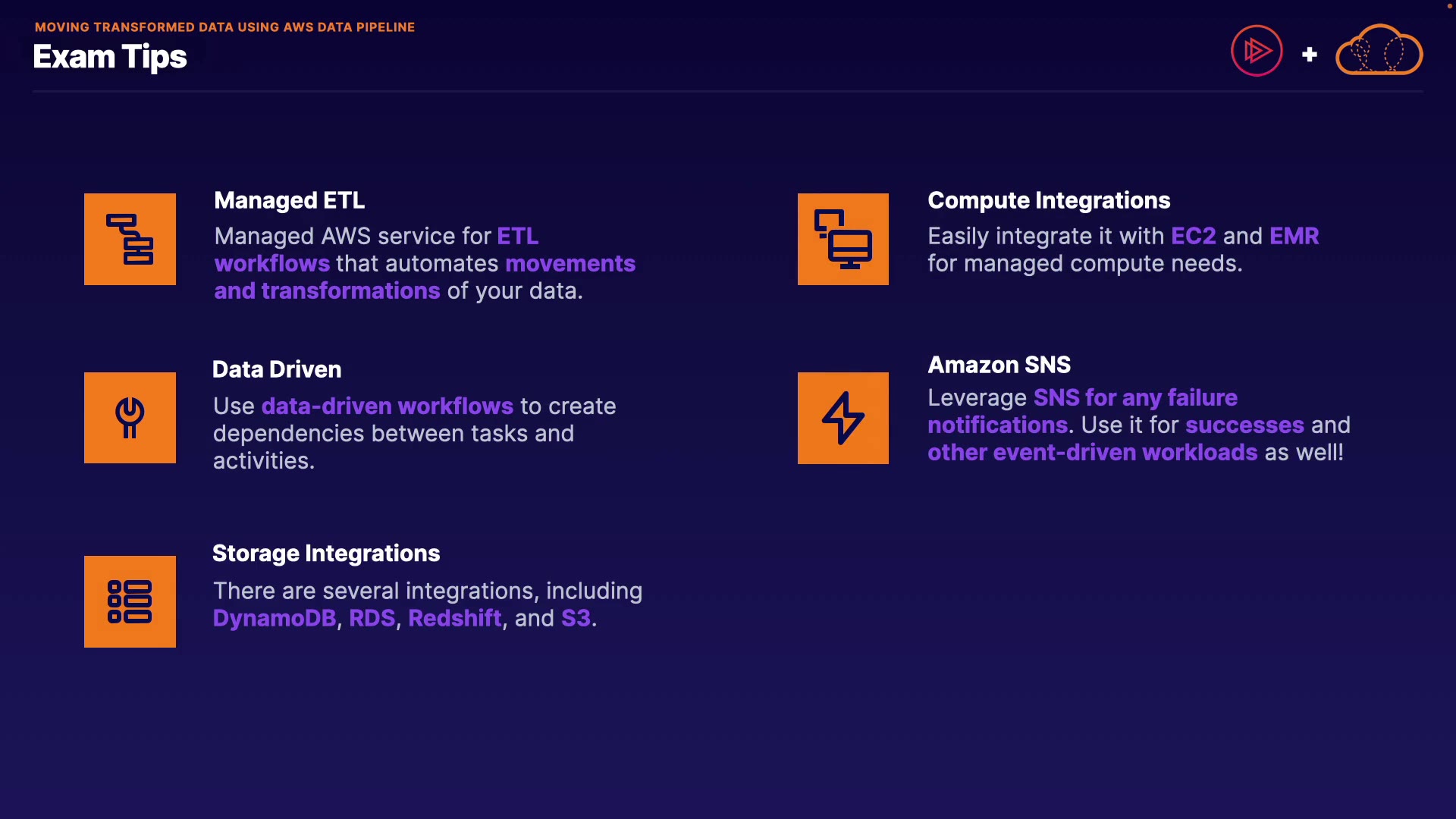 MOVING TRANSFORMED DATA USING AWS DATA PIPELINE
Exam Tips

+

Managed ETL
Managed AWS service for ETL workflows that automates movements and transformations of your data.

Data Driven
Use data-driven workflows to create dependencies between tasks and activities.

Storage Integrations
There are several integrations, including DynamoDB, RDS, Redshift, and S3.

Compute Integrations
Easily integrate it with EC2 and EMR for managed compute needs.

Amazon SNS
Leverage SNS for any failure notifications. Use it for successes and other event-driven workloads as well!